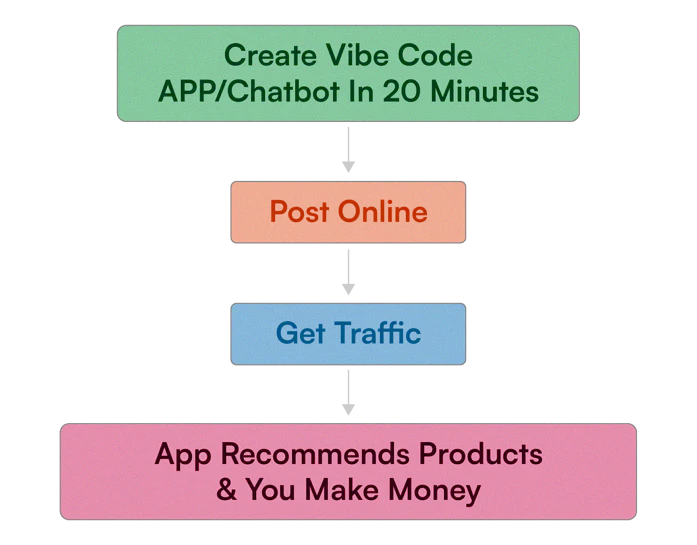 Create Vibe Code APP/Chatbot In 20 Minutes

Post Online

Get Traffic

App Recommends Products & You Make Money